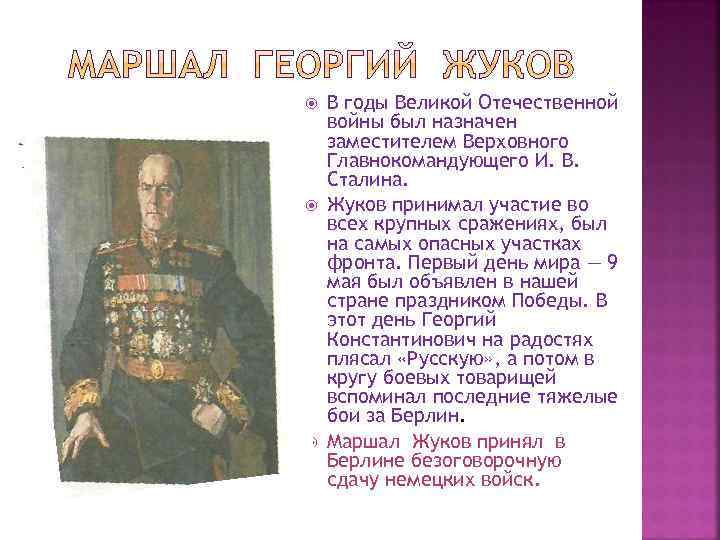 МАРШАЛ ГЕОРГИЙ ЖУКОВ

В годы Великой Отечественной войны был назначен заместителем Верховного Главнокомандующего И. В. Сталина.

Жуков принимал участие во всех крупных сражениях, был на самых опасных участках фронта. Первый день мира — 9 мая был объявлен в нашей стране праздником Победы. В этот день Георгий Константинович на радостях плясал «Русскую», а потом в кругу боевых товарищей вспоминал последние тяжелые бои за Берлин.

Маршал Жуков принял в Берлине безоговорочную сдачу немецких войск.